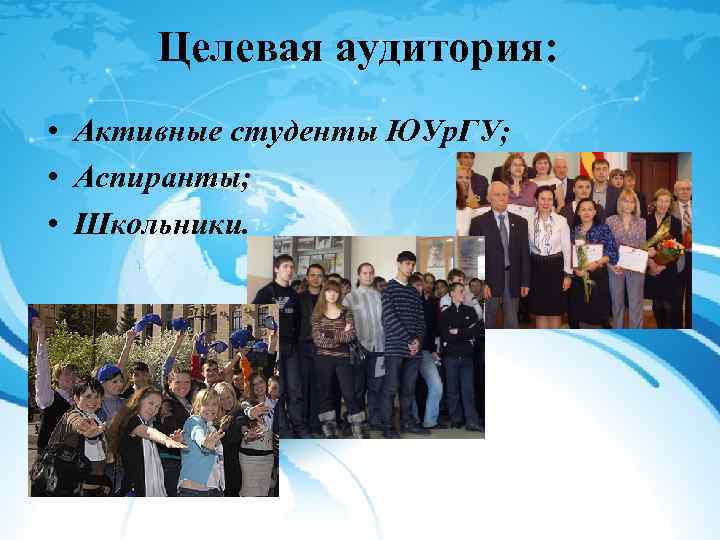 Целевая аудитория:

• Активные студенты ЮУрГУ;
• Аспиранты;
• Школьники.